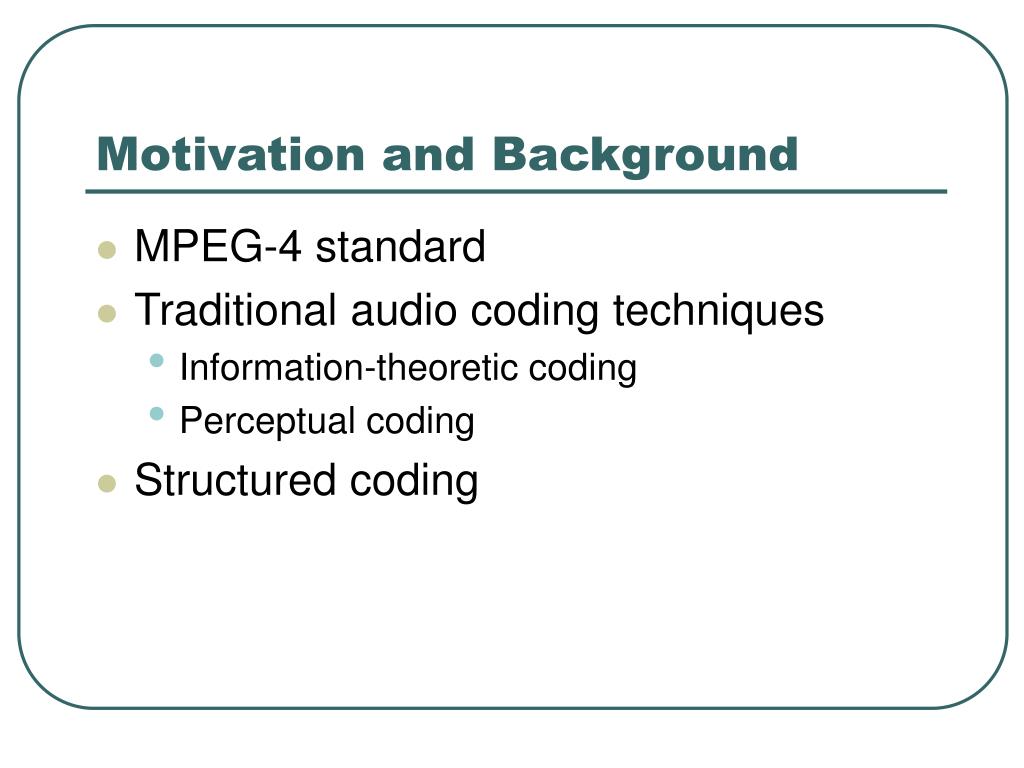 Motivation and Background

- MPEG-4 standard
- Traditional audio coding techniques
  - Information-theoretic coding
  - Perceptual coding
- Structured coding